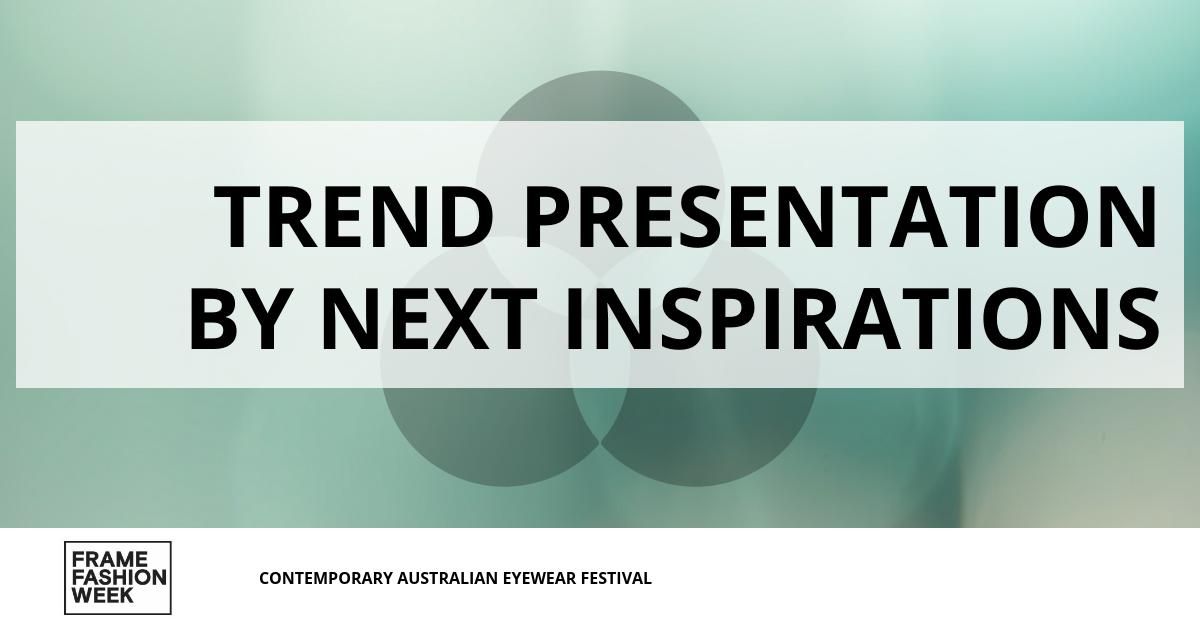 TREND PRESENTATION BY NEXT INSPIRATIONS

FRAME FASHION WEEK

CONTEMPORARY AUSTRALIAN EYEWEAR FESTIVAL